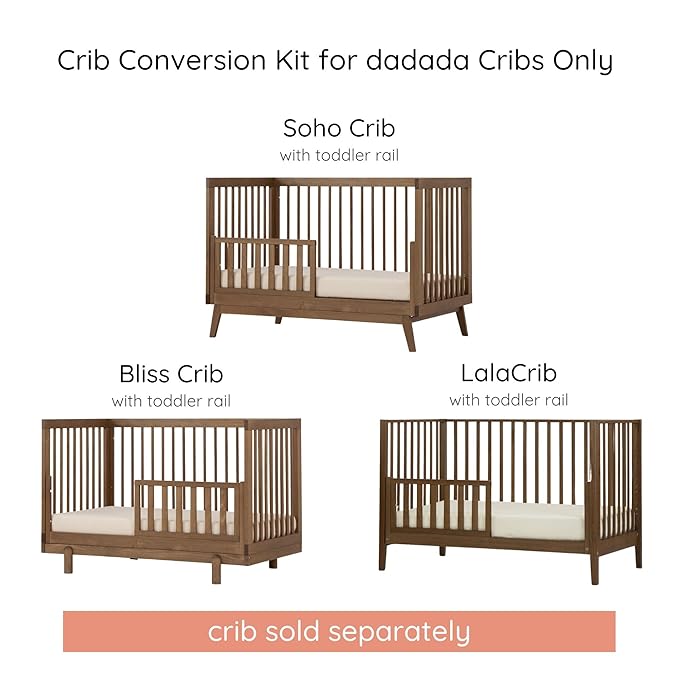 Crib Conversion Kit for dadada Cribs Only

Soho Crib
with toddler rail

Bliss Crib
with toddler rail

LalaCrib
with toddler rail

crib sold separately